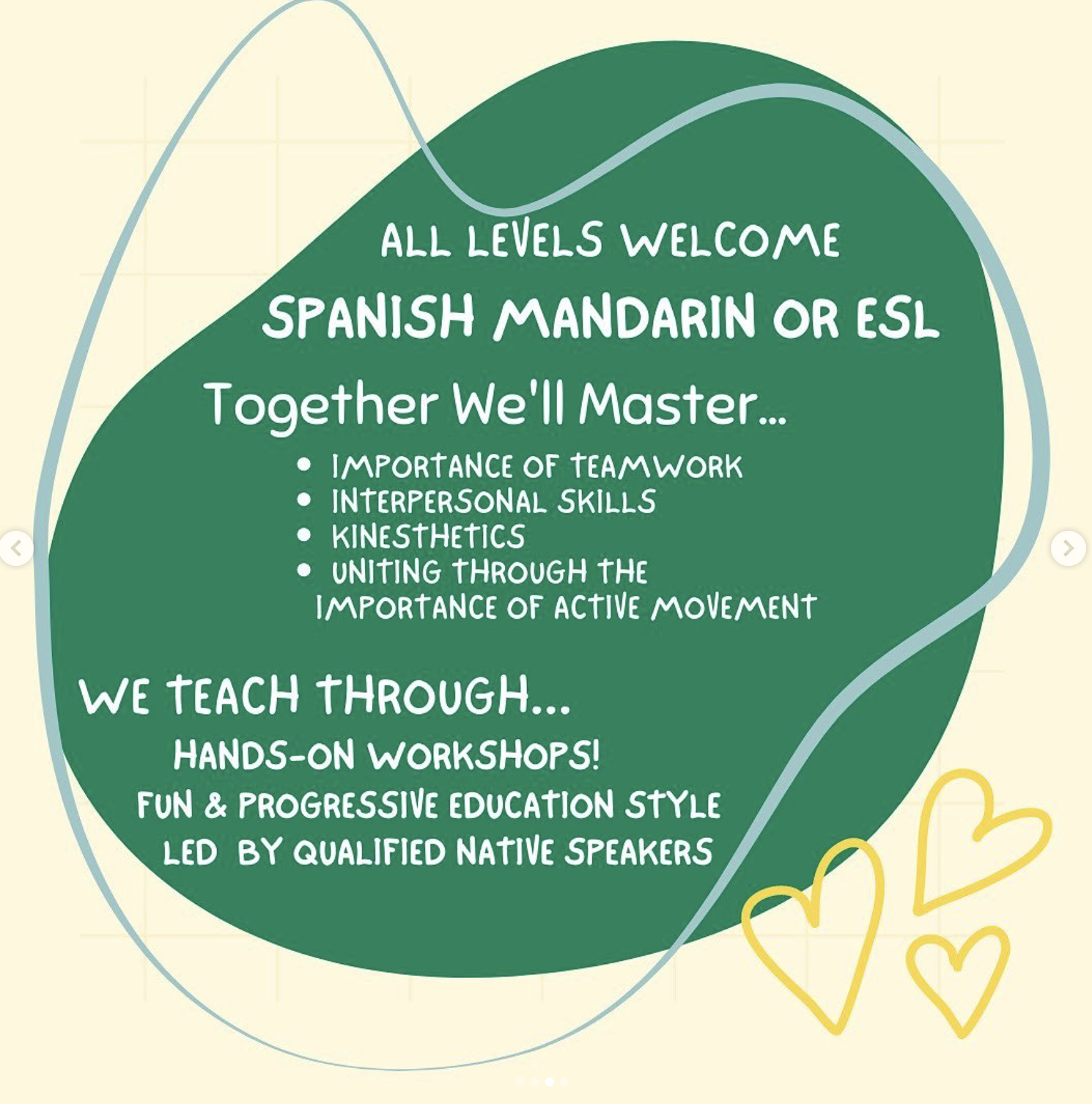 ALL LEVELS WELCOME
SPANISH MANDARIN OR ESL

Together We'll Master...

- IMPORTANCE OF TEAMWORK
- INTERPERSONAL SKILLS
- KINESTHETICS
- UNITING THROUGH THE IMPORTANCE OF ACTIVE MOVEMENT

WE TEACH THROUGH...
HANDS-ON WORKSHOPS!
FUN & PROGRESSIVE EDUCATION STYLE
LED BY QUALIFIED NATIVE SPEAKERS